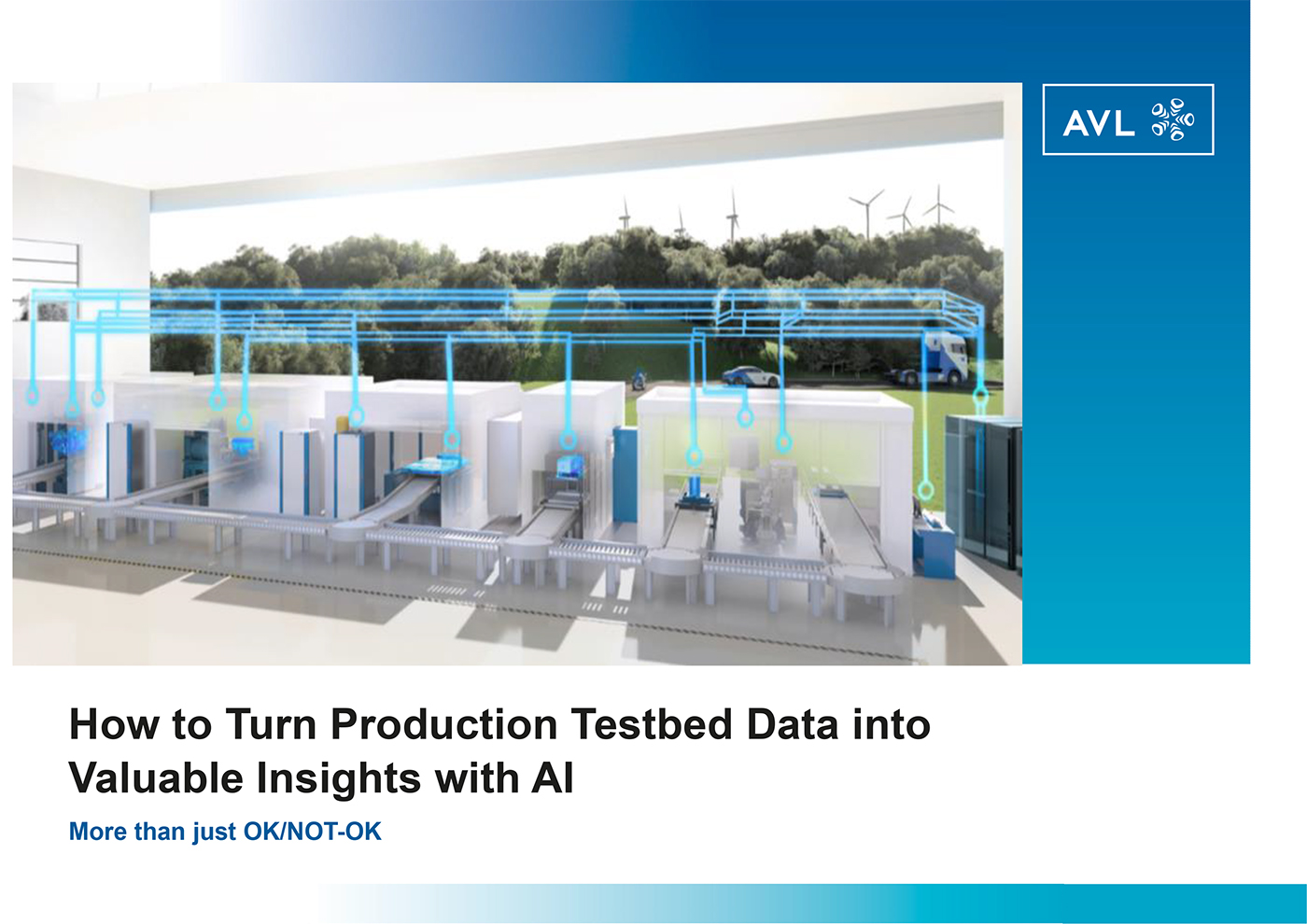 AVL

How to Turn Production Testbed Data into Valuable Insights with AI

More than just OK/NOT-OK